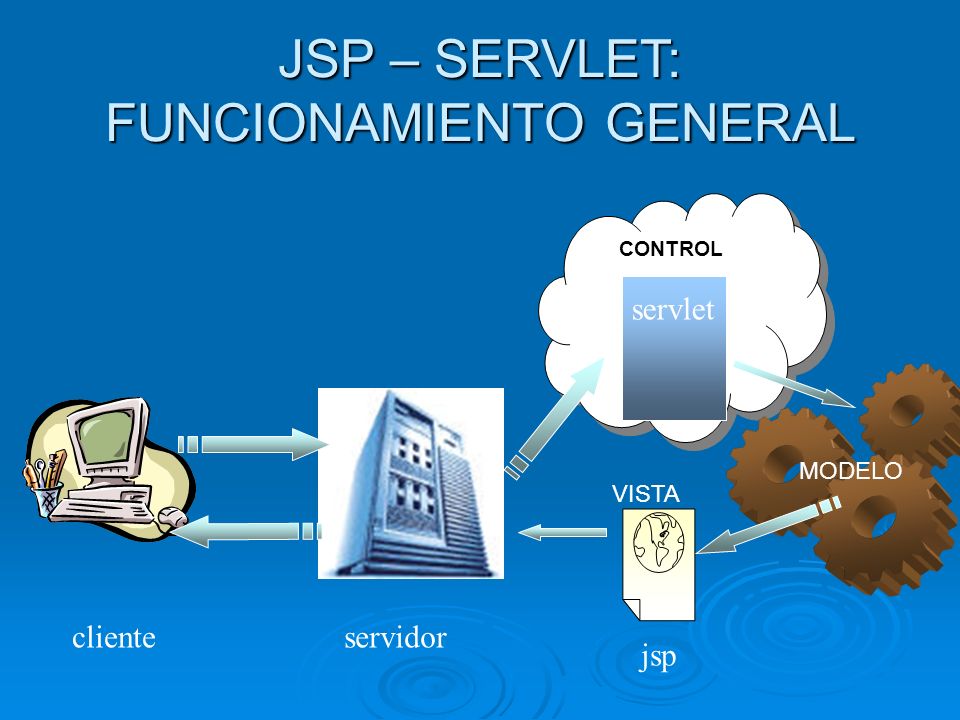 JSP – SERVLET: FUNCIONAMIENTO GENERAL

CONTROL

servlet

MODELO

VISTA

cliente

servidor

jsp